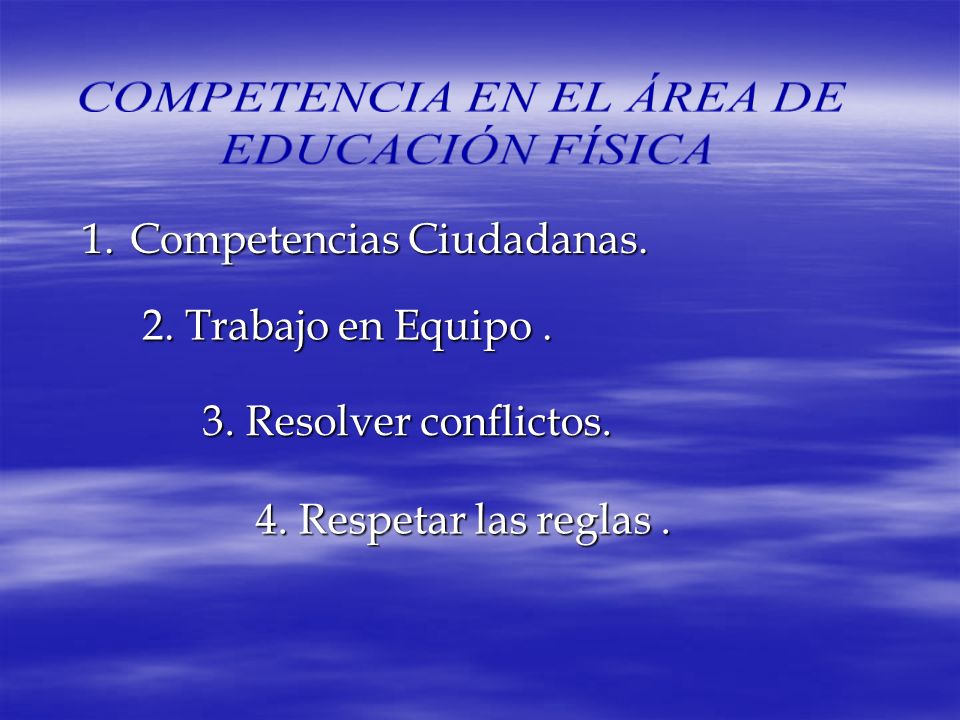 COMPETENCIA EN EL ÁREA DE EDUCACIÓN FÍSICA

1. Competencias Ciudadanas.

2. Trabajo en Equipo .

3. Resolver conflictos.

4. Respetar las reglas .